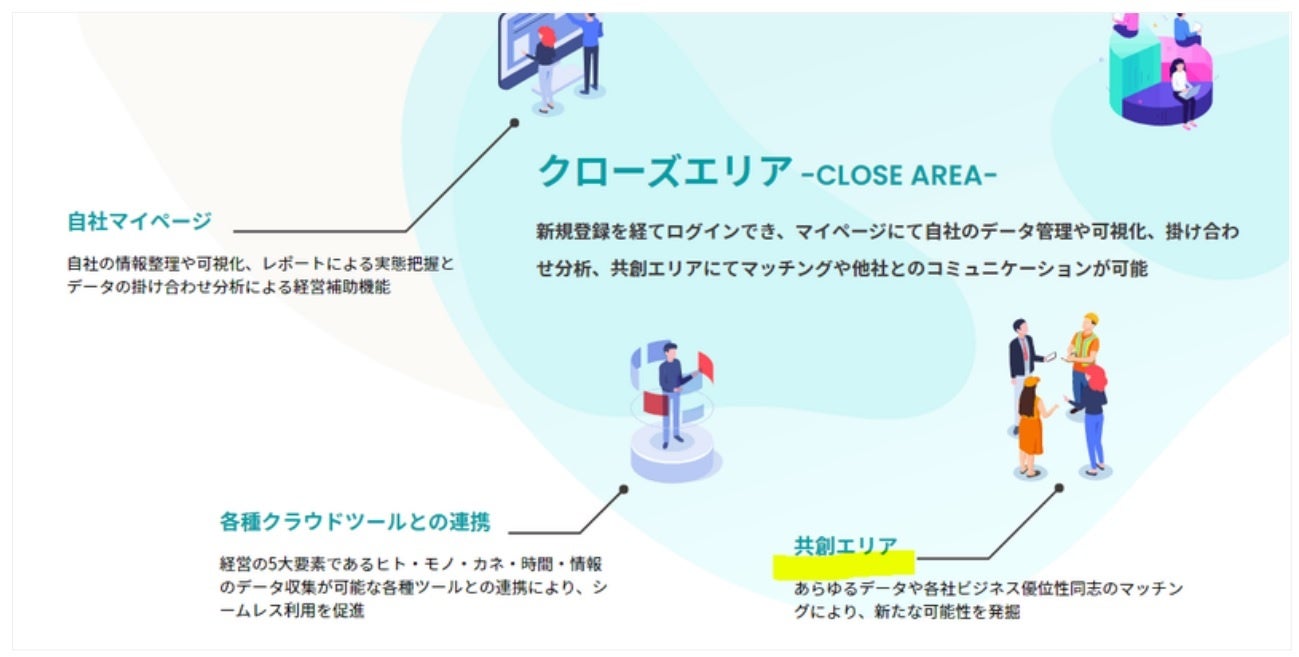 クローズエリア -CLOSE AREA-

新規登録を経てログインでき、マイページにて自社のデータ管理や可視化、掛け合わせ分析、共創エリアにてマッチングや他社とのコミュニケーションが可能

自社マイページ

自社の情報整理や可視化、レポートによる実態把握とデータの掛け合わせ分析による経営補助機能

各種クラウドツールとの連携

経営の5大要素であるヒト・モノ・カネ・時間・情報のデータ収集が可能な各種ツールとの連携により、シームレス利用を促進

共創エリア

あらゆるデータや各社ビジネス優位性同志のマッチングにより、新たな可能性を発掘